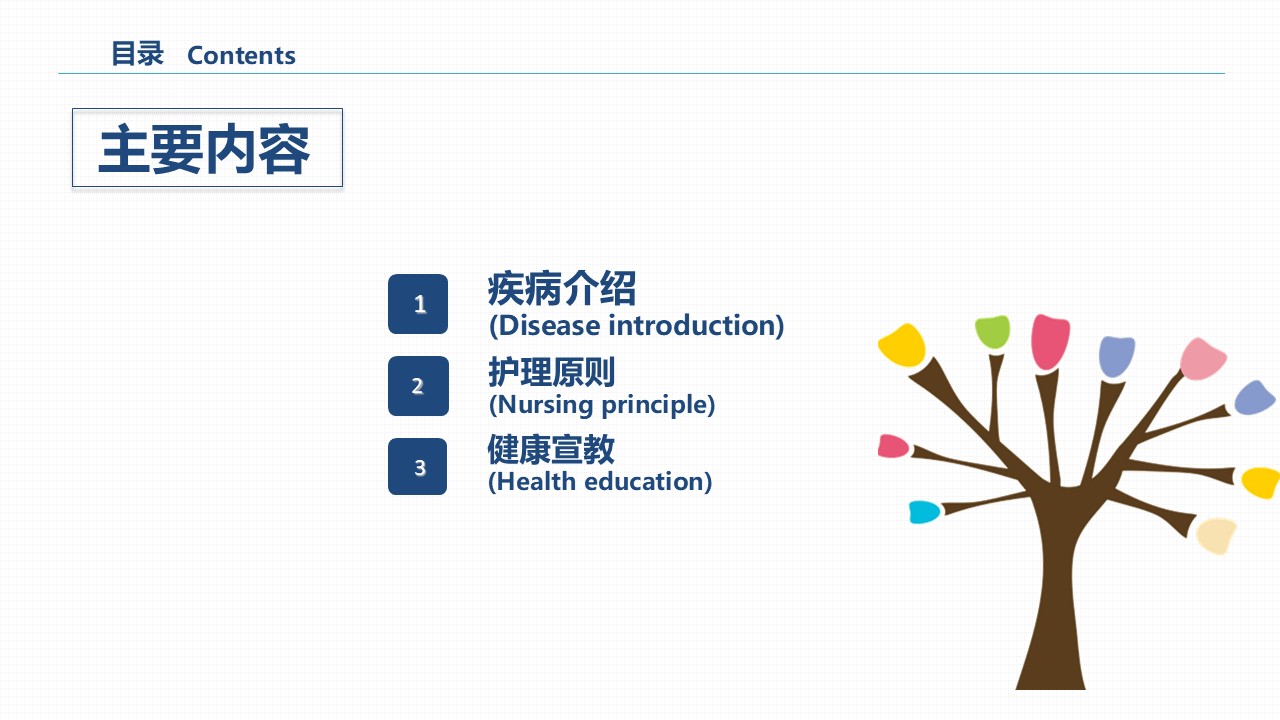 目录 Contents

主要内容

1 疾病介绍
(Disease introduction)

2 护理原则
(Nursing principle)

3 健康宣教
(Health education)